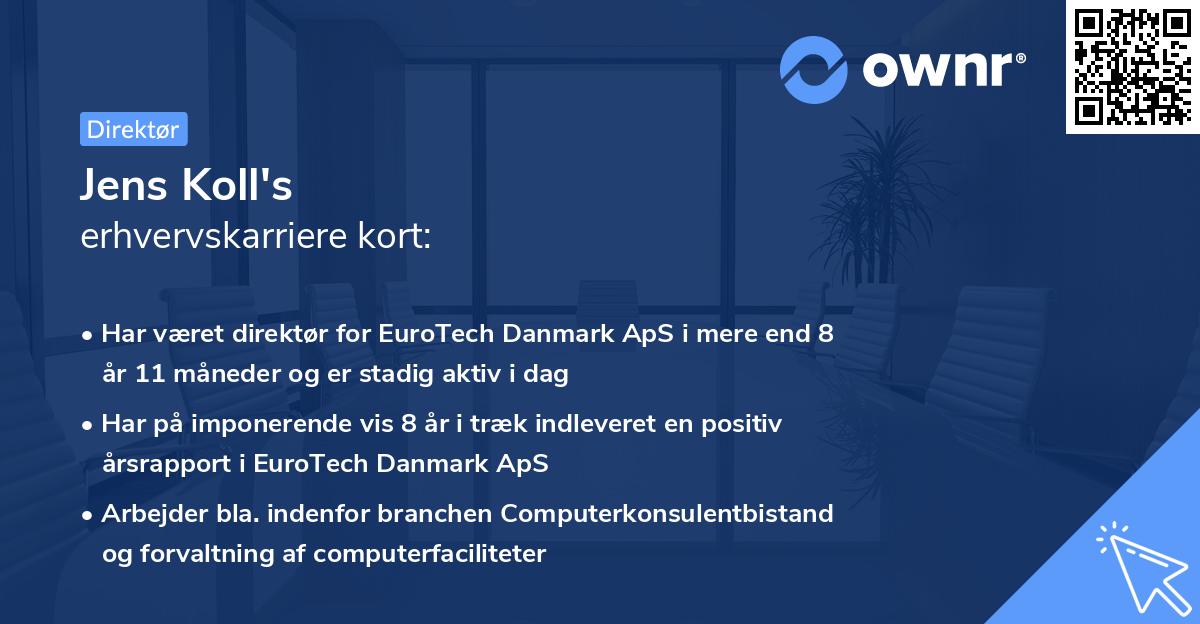 ownr®

Direktør

Jens Koll's
erhvervskarriere kort:

• Har været direktør for EuroTech Danmark ApS i mere end 8 år 11 måneder og er stadig aktiv i dag

• Har på imponerende vis 8 år i træk indleveret en positiv årsrapport i EuroTech Danmark ApS

• Arbejder bla. indenfor branchen Computerkonsulentbistand og forvaltning af computerfaciliteter